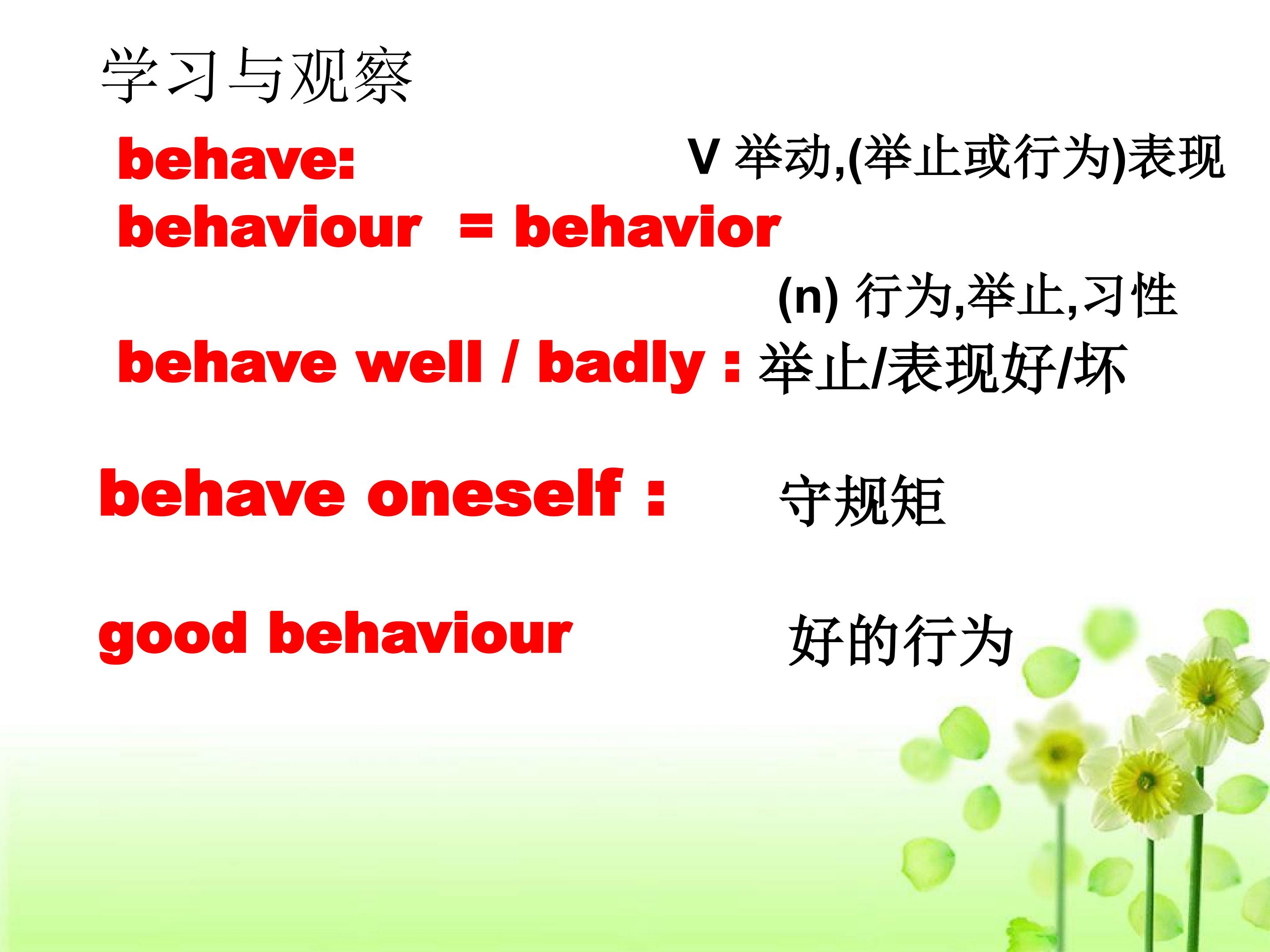 学习与观察

behave: V 举动,(举止或行为)表现

behaviour = behavior

(n) 行为,举止,习性

behave well / badly : 举止/表现好/坏

behave oneself : 守规矩

good behaviour 好的行为